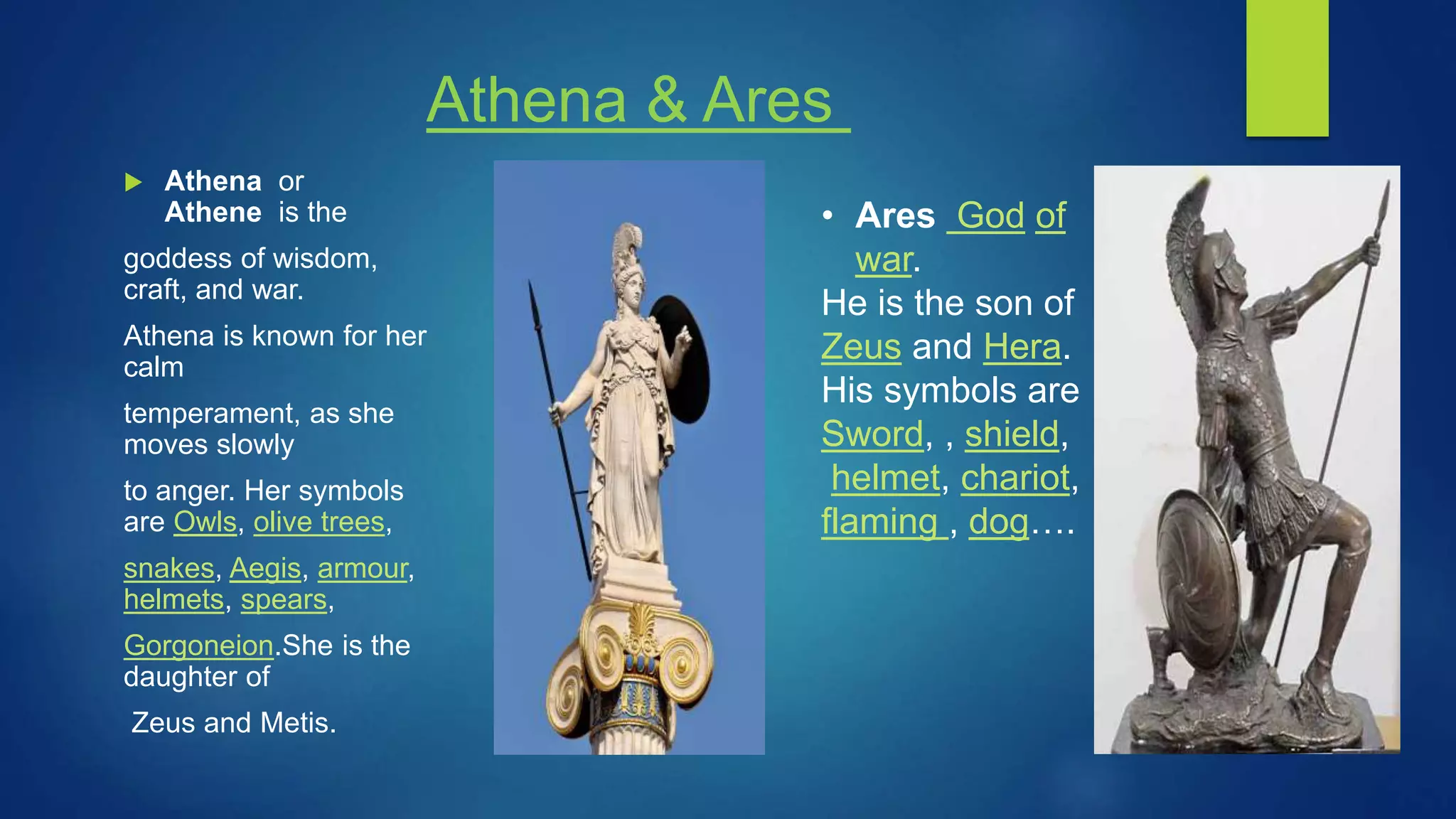 Athena & Ares

Athena or Athene is the

goddess of wisdom, craft, and war.

Athena is known for her calm

temperament, as she moves slowly

to anger. Her symbols are Owls, olive trees,

snakes, Aegis, armour, helmets, spears,

Gorgoneion.She is the daughter of

Zeus and Metis.

• Ares God of war.
He is the son of Zeus and Hera.
His symbols are Sword, , shield, helmet, chariot, flaming , dog….